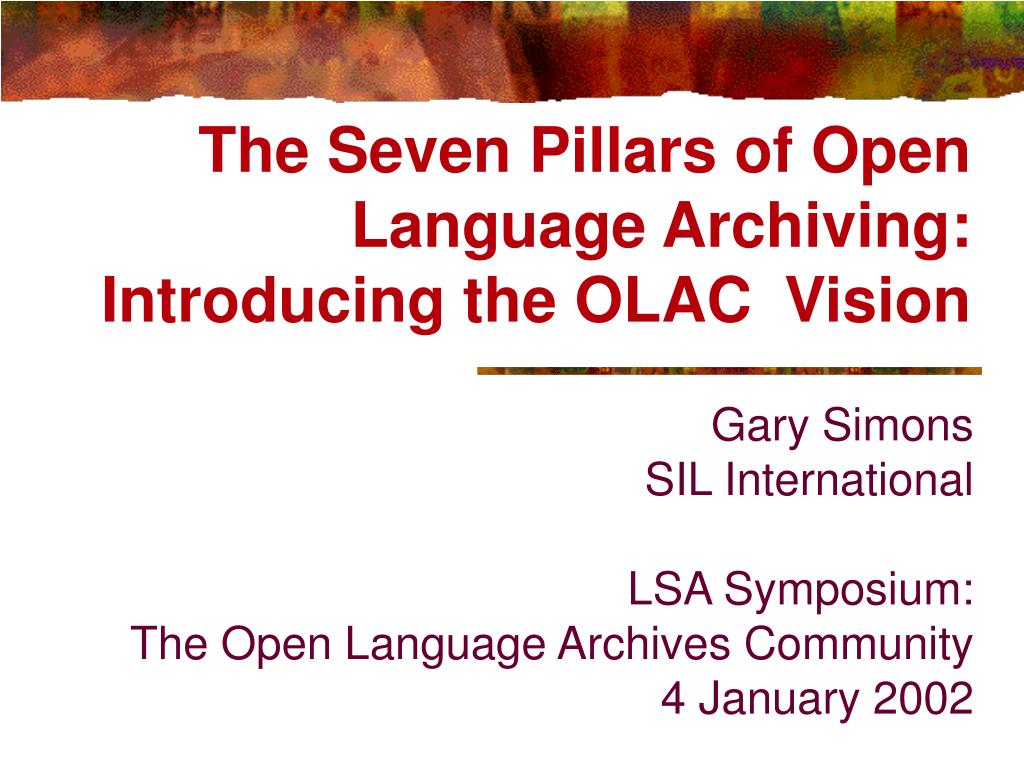 The Seven Pillars of Open Language Archiving: Introducing the OLAC Vision

Gary Simons
SIL International

LSA Symposium:
The Open Language Archives Community
4 January 2002